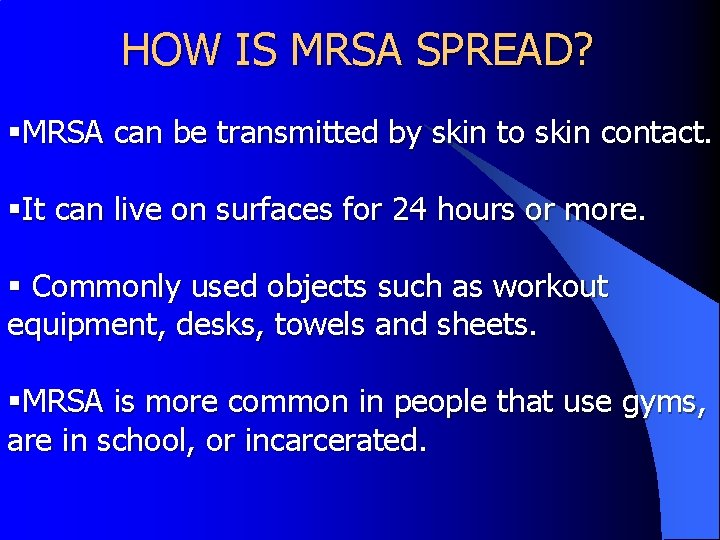 HOW IS MRSA SPREAD?

▪MRSA can be transmitted by skin to skin contact.

▪It can live on surfaces for 24 hours or more.

▪ Commonly used objects such as workout equipment, desks, towels and sheets.

▪MRSA is more common in people that use gyms, are in school, or incarcerated.